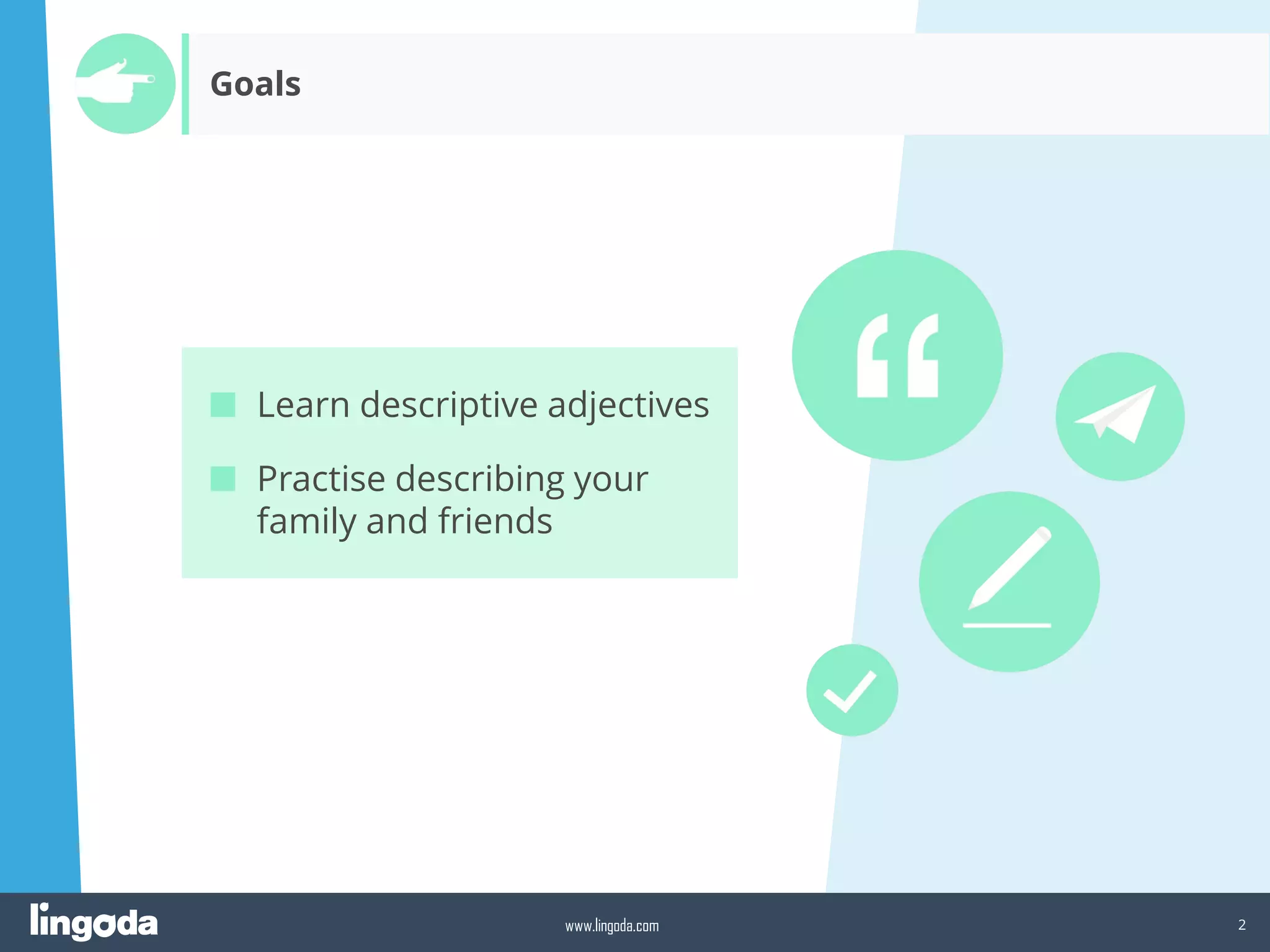 Goals

Learn descriptive adjectives

Practise describing your family and friends

lingoda

www.lingoda.com

2